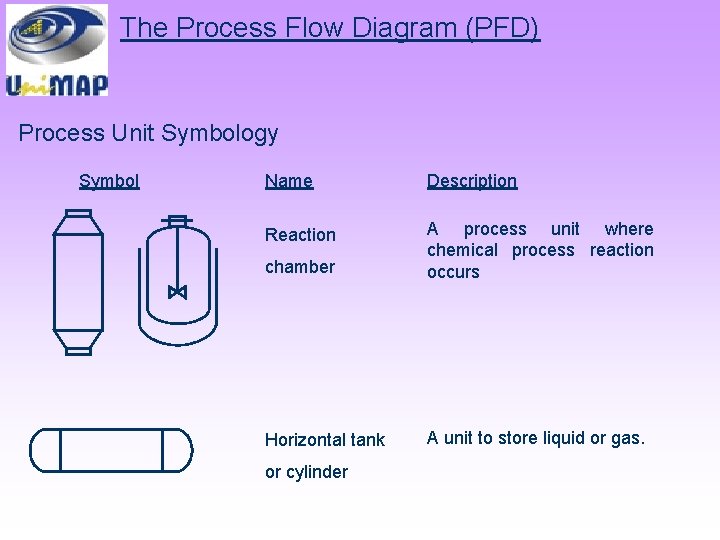 UniMAP

The Process Flow Diagram (PFD)

Process Unit Symbology

| Symbol | Name | Description |
|---|---|---|
| | Reaction chamber | A process unit where chemical process reaction occurs |
| | Horizontal tank or cylinder | A unit to store liquid or gas. |